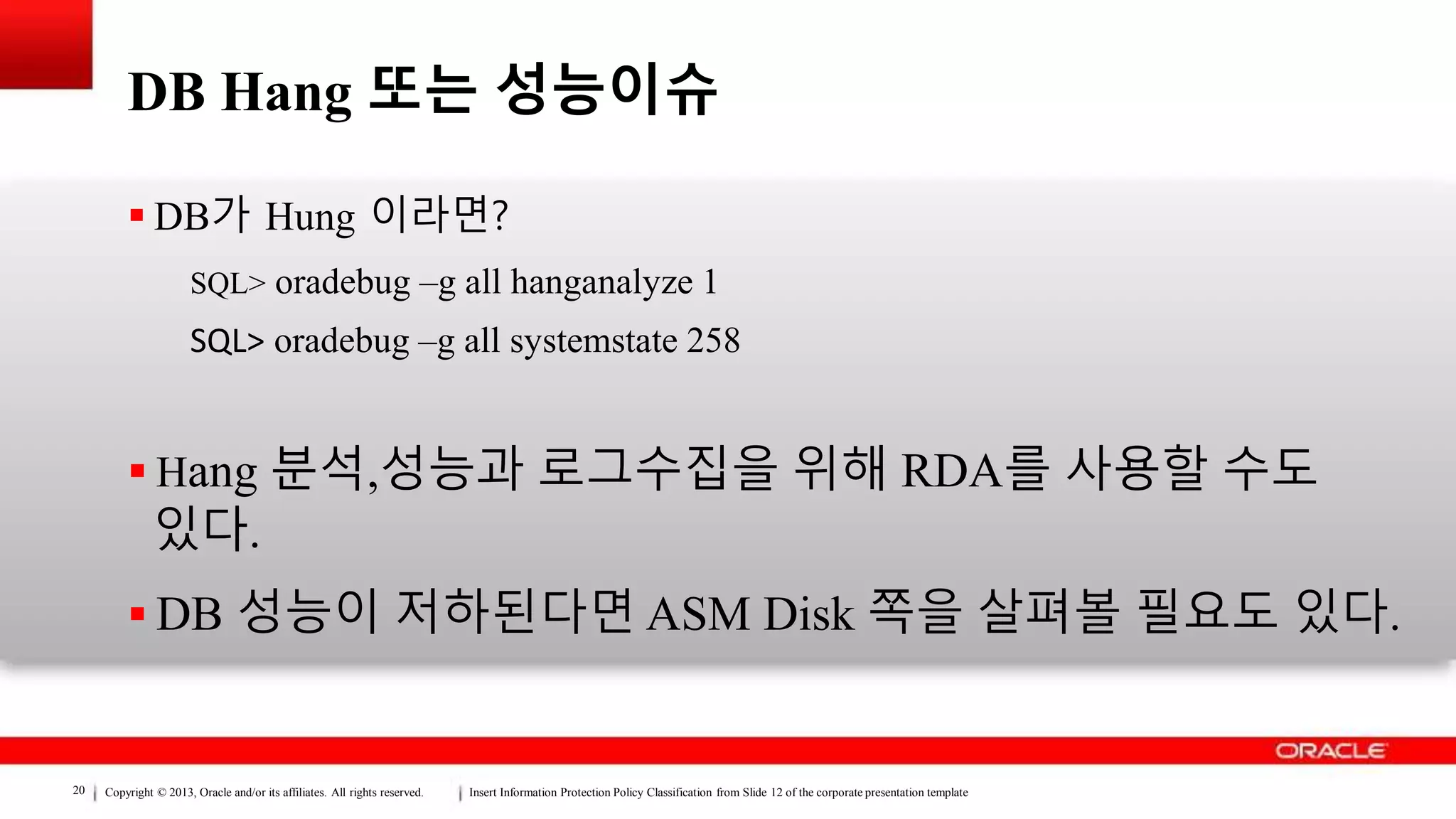 DB Hang 또는 성능이슈

▪ DB가 Hung 이라면?

SQL> oradebug –g all hanganalyze 1

SQL> oradebug –g all systemstate 258

▪ Hang 분석,성능과 로그수집을 위해 RDA를 사용할 수도 있다.

▪ DB 성능이 저하된다면 ASM Disk 쪽을 살펴볼 필요도 있다.

ORACLE

20 | Copyright © 2013, Oracle and/or its affiliates. All rights reserved. | Insert Information Protection Policy Classification from Slide 12 of the corporate presentation template